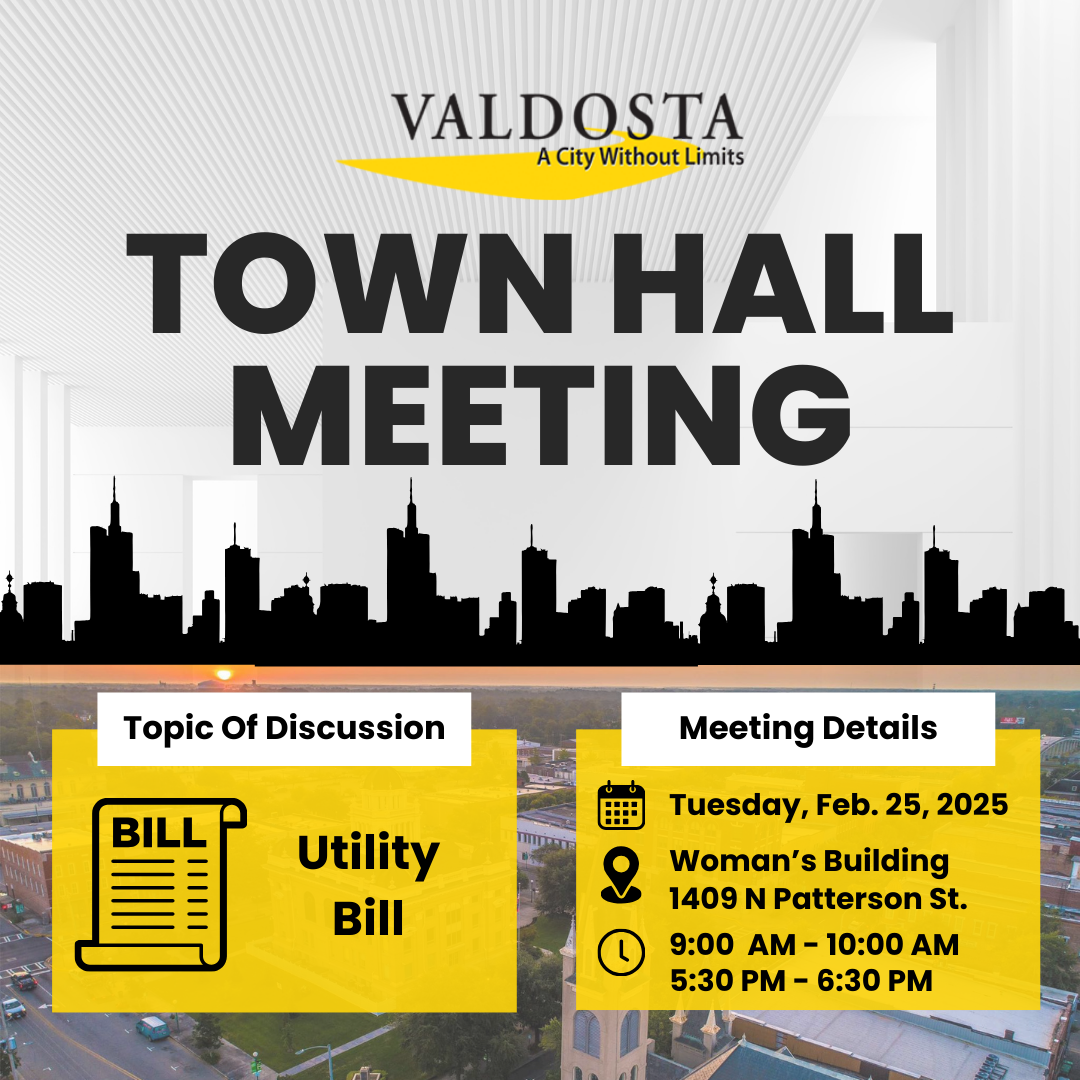 VALDOSTA
A City Without Limits

TOWN HALL MEETING

Topic Of Discussion

BILL

Utility Bill

Meeting Details

Tuesday, Feb. 25, 2025

Woman's Building
1409 N Patterson St.

9:00 AM - 10:00 AM
5:30 PM - 6:30 PM